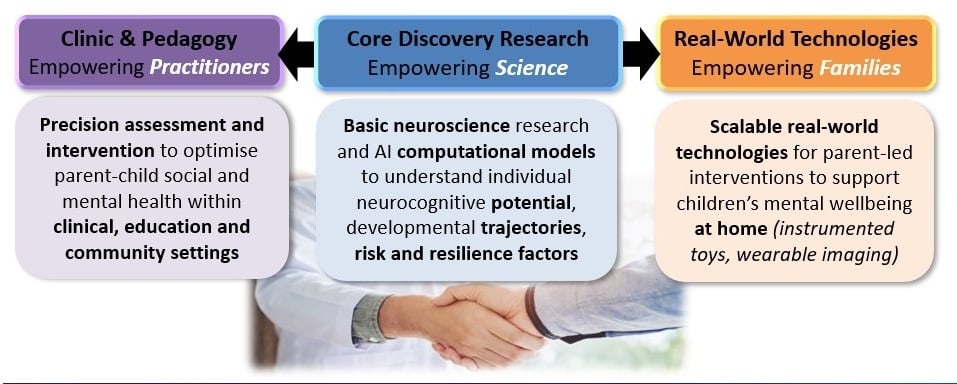 Clinic & Pedagogy
Empowering Practitioners

Core Discovery Research
Empowering Science

Real-World Technologies
Empowering Families

Precision assessment and intervention to optimise parent-child social and mental health within clinical, education and community settings

Basic neuroscience research and AI computational models to understand individual neurocognitive potential, developmental trajectories, risk and resilience factors

Scalable real-world technologies for parent-led interventions to support children's mental wellbeing at home (instrumented toys, wearable imaging)